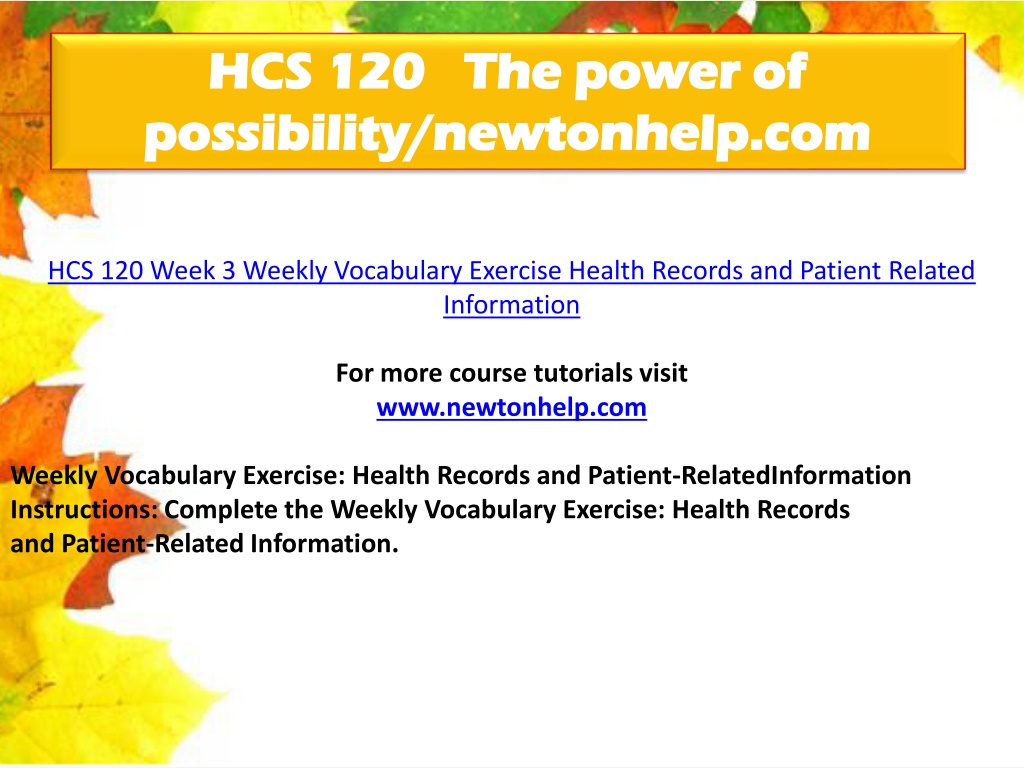 HCS 120 The power of possibility/newtonhelp.com

HCS 120 Week 3 Weekly Vocabulary Exercise Health Records and Patient Related Information

For more course tutorials visit
www.newtonhelp.com

Weekly Vocabulary Exercise: Health Records and Patient-RelatedInformation
Instructions: Complete the Weekly Vocabulary Exercise: Health Records and Patient-Related Information.